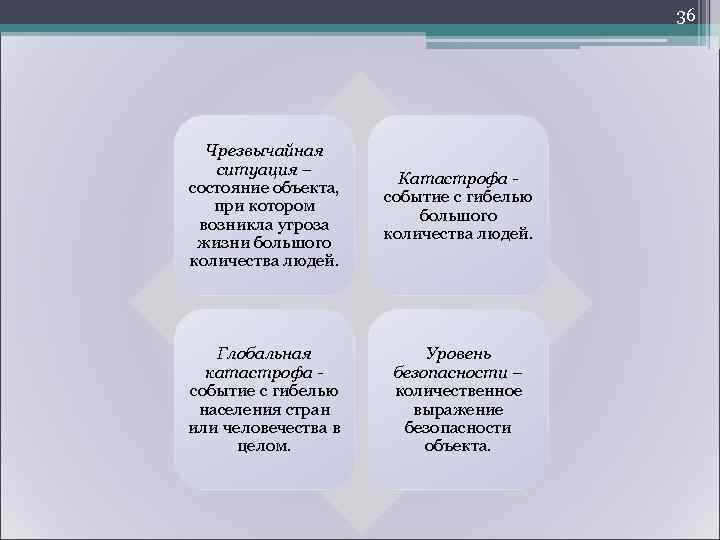 36

Чрезвычайная ситуация – состояние объекта, при котором возникла угроза жизни большого количества людей.

Катастрофа - событие с гибелью большого количества людей.

Глобальная катастрофа - событие с гибелью населения стран или человечества в целом.

Уровень безопасности – количественное выражение безопасности объекта.